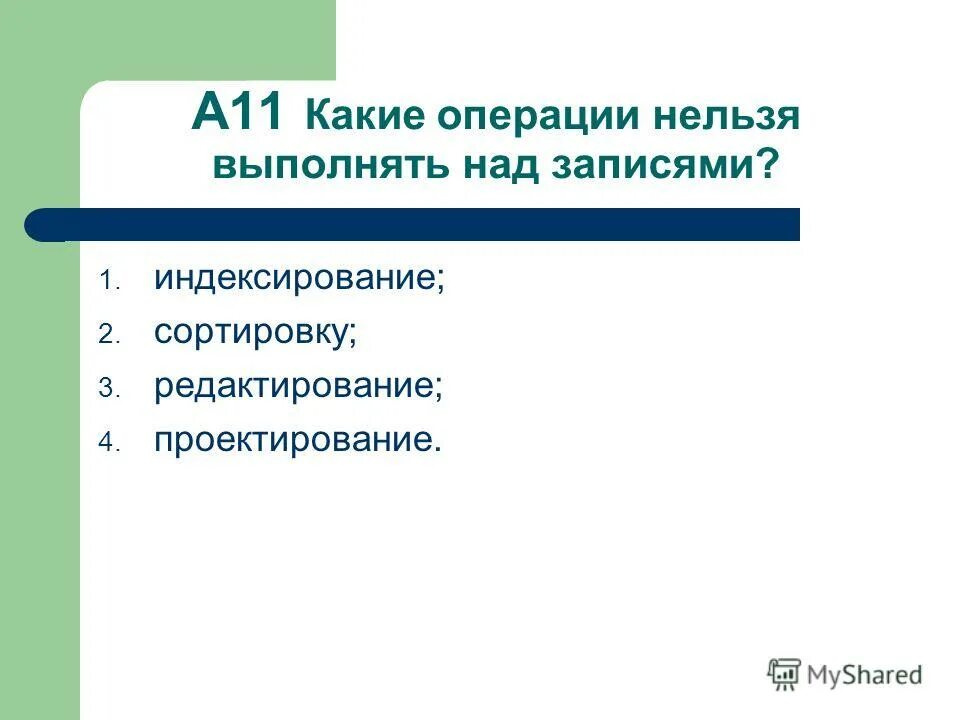 А11 Какие операции нельзя выполнять над записями?

1. индексирование;
2. сортировку;
3. редактирование;
4. проектирование.

MyShared